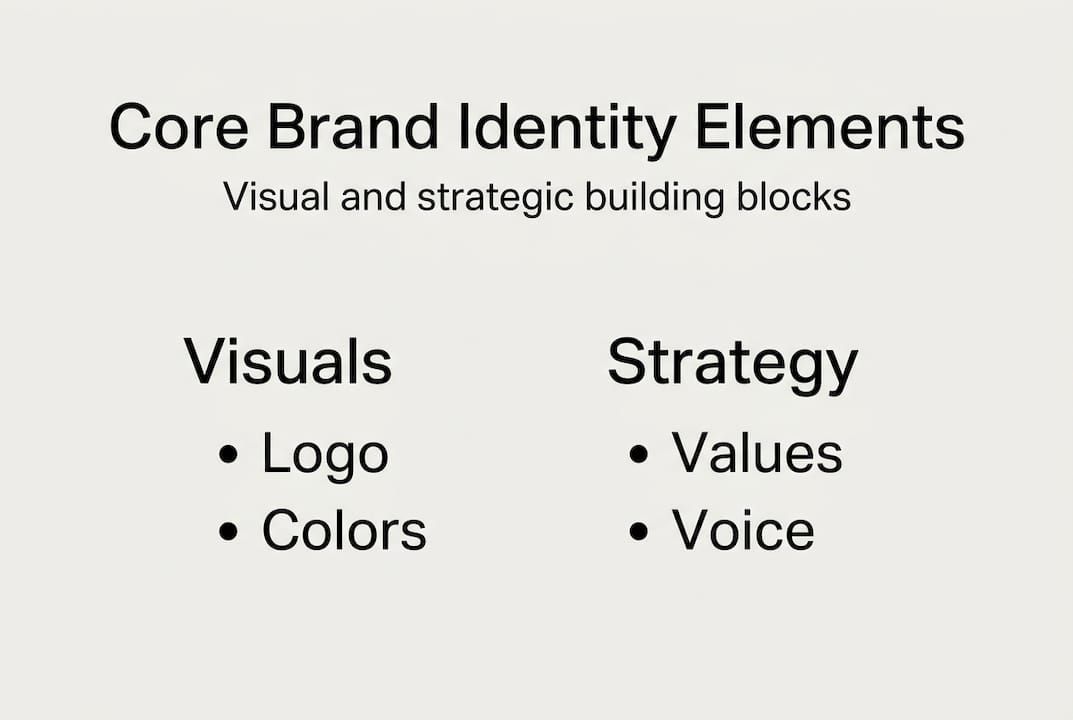 Core Brand Identity Elements
Visual and strategic building blocks

Visuals
• Logo
• Colors

Strategy
• Values
• Voice